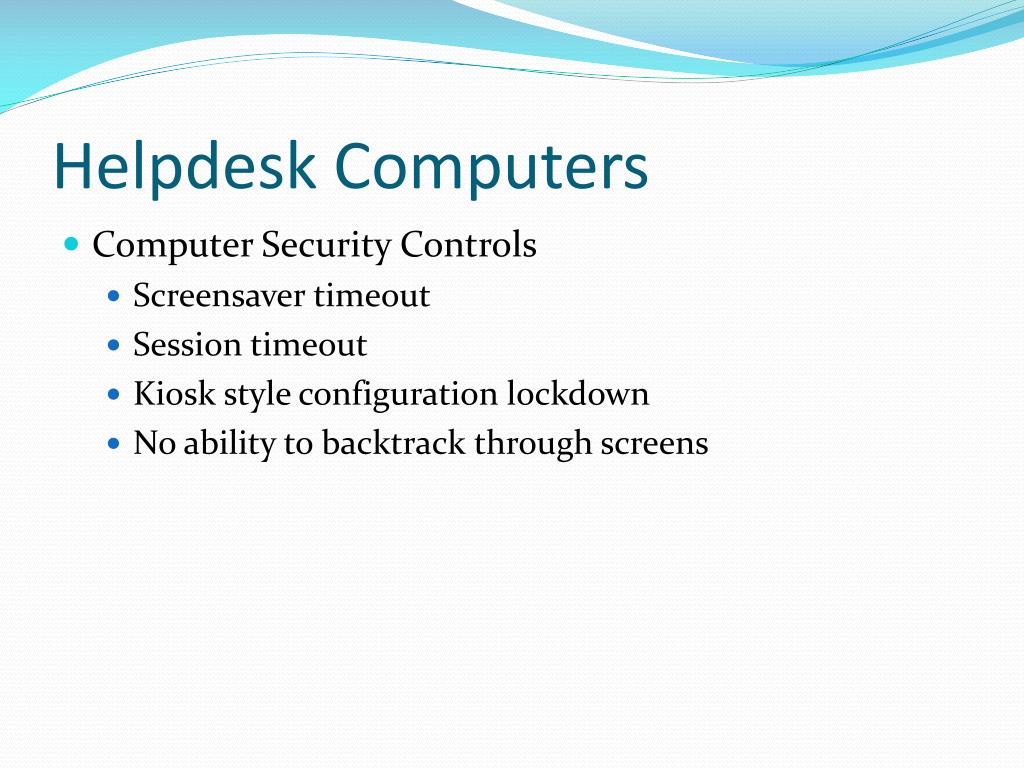 Helpdesk Computers

- Computer Security Controls
  - Screensaver timeout
  - Session timeout
  - Kiosk style configuration lockdown
  - No ability to backtrack through screens